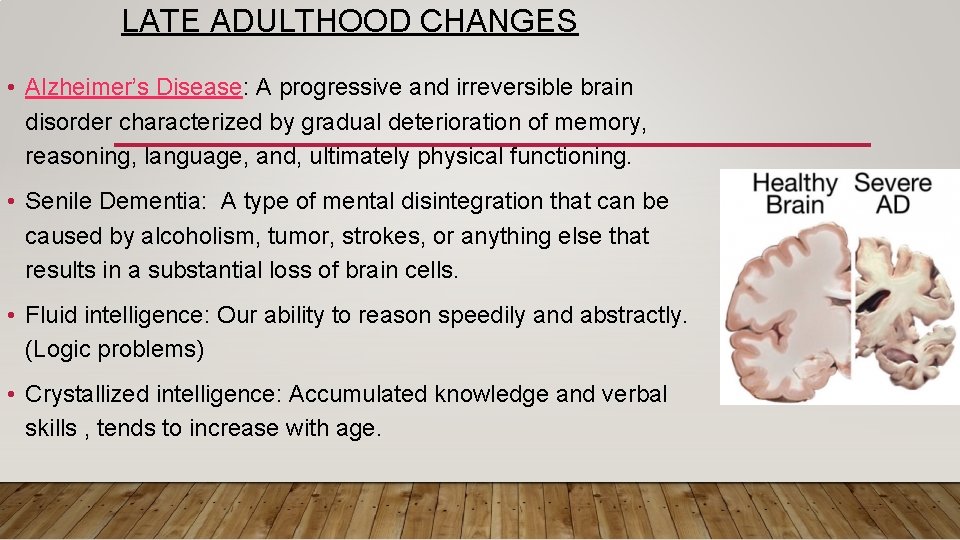 LATE ADULTHOOD CHANGES

• Alzheimer's Disease: A progressive and irreversible brain disorder characterized by gradual deterioration of memory, reasoning, language, and, ultimately physical functioning.

• Senile Dementia: A type of mental disintegration that can be caused by alcoholism, tumor, strokes, or anything else that results in a substantial loss of brain cells.

• Fluid intelligence: Our ability to reason speedily and abstractly. (Logic problems)

• Crystallized intelligence: Accumulated knowledge and verbal skills , tends to increase with age.

Healthy Brain

Severe AD